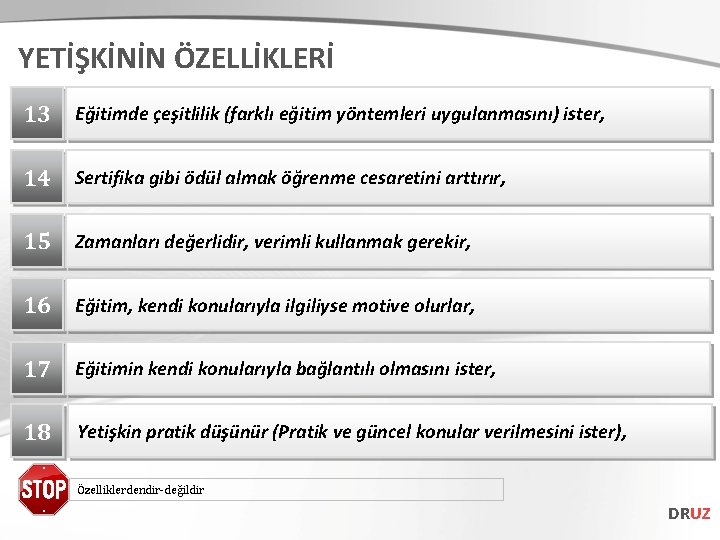 YETİŞKİNİN ÖZELLİKLERİ

13 Eğitimde çeşitlilik (farklı eğitim yöntemleri uygulanmasını) ister,

14 Sertifika gibi ödül almak öğrenme cesaretini arttırır,

15 Zamanları değerlidir, verimli kullanmak gerekir,

16 Eğitim, kendi konularıyla ilgiliyse motive olurlar,

17 Eğitimin kendi konularıyla bağlantılı olmasını ister,

18 Yetişkin pratik düşünür (Pratik ve güncel konular verilmesini ister),

STOP

Özelliklerdendir-değildir

DRUZ